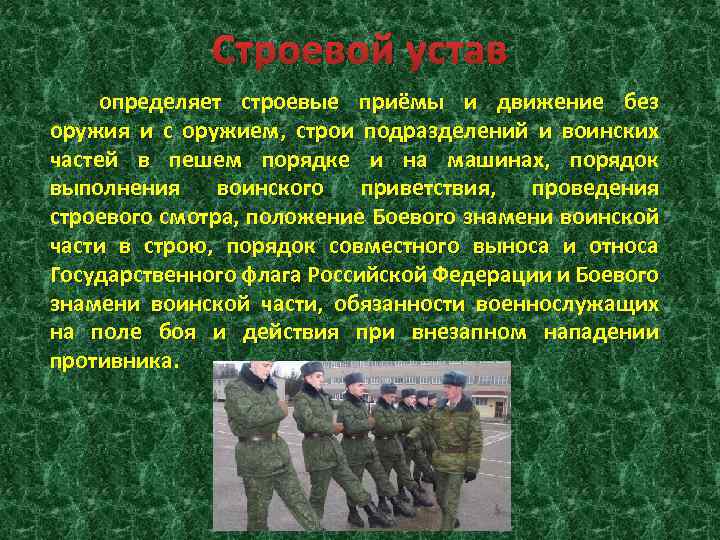 Строевой устав

определяет строевые приёмы и движение без оружия и с оружием, строи подразделений и воинских частей в пешем порядке и на машинах, порядок выполнения воинского приветствия, проведения строевого смотра, положение Боевого знамени воинской части в строю, порядок совместного выноса и относа Государственного флага Российской Федерации и Боевого знамени воинской части, обязанности военнослужащих на поле боя и действия при внезапном нападении противника.